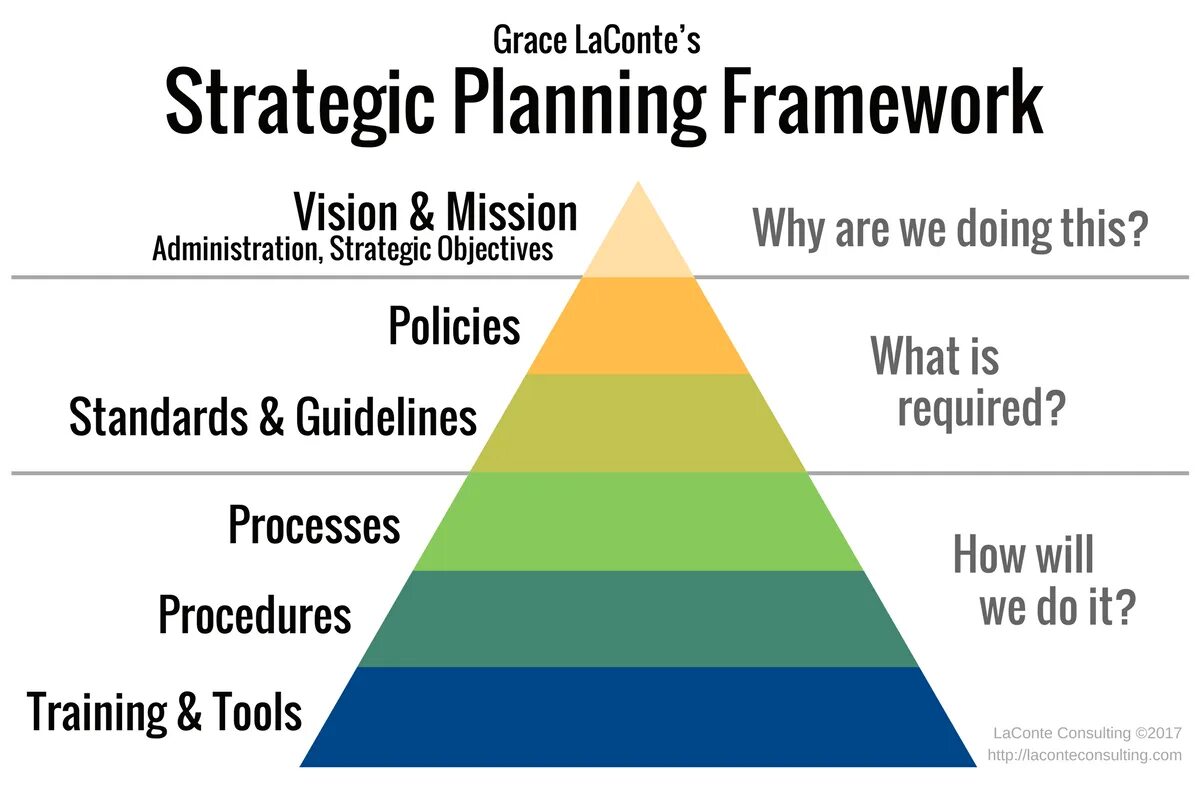 Grace LaConte's
Strategic Planning Framework

Vision & Mission
Administration, Strategic Objectives

Why are we doing this?

Policies

Standards & Guidelines

What is required?

Processes

Procedures

Training & Tools

How will we do it?

LaConte Consulting ©2017
http://laconteconsulting.com